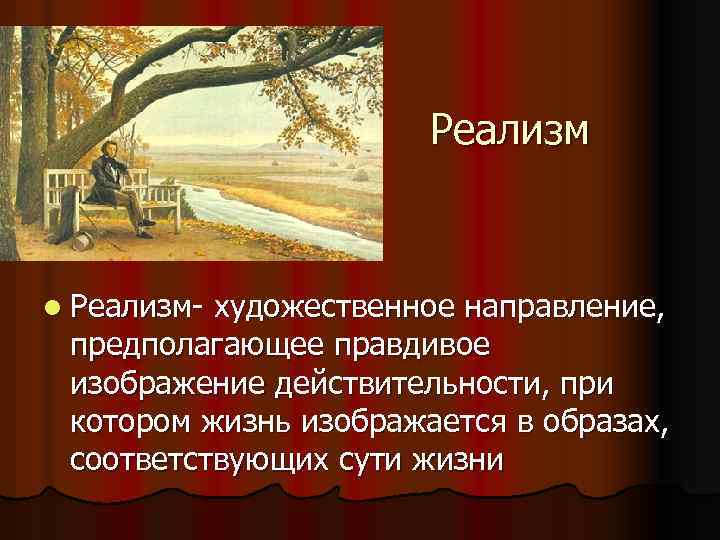 Реализм

Реализм- художественное направление, предполагающее правдивое изображение действительности, при котором жизнь изображается в образах, соответствующих сути жизни